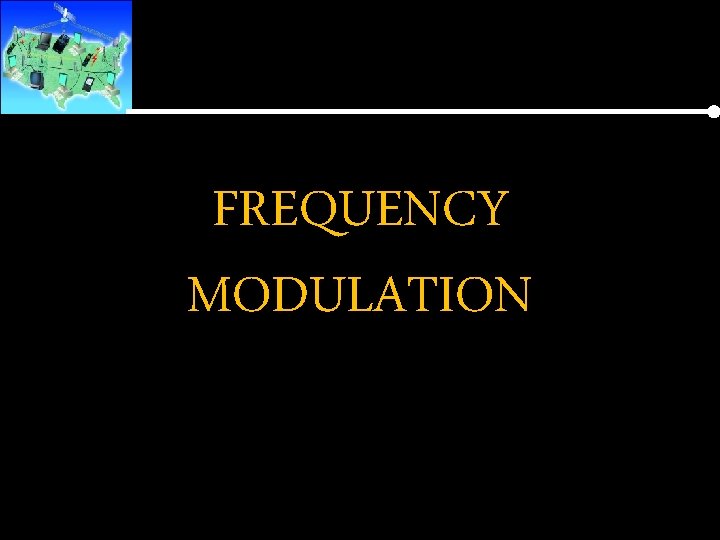 FREQUENCY

MODULATION